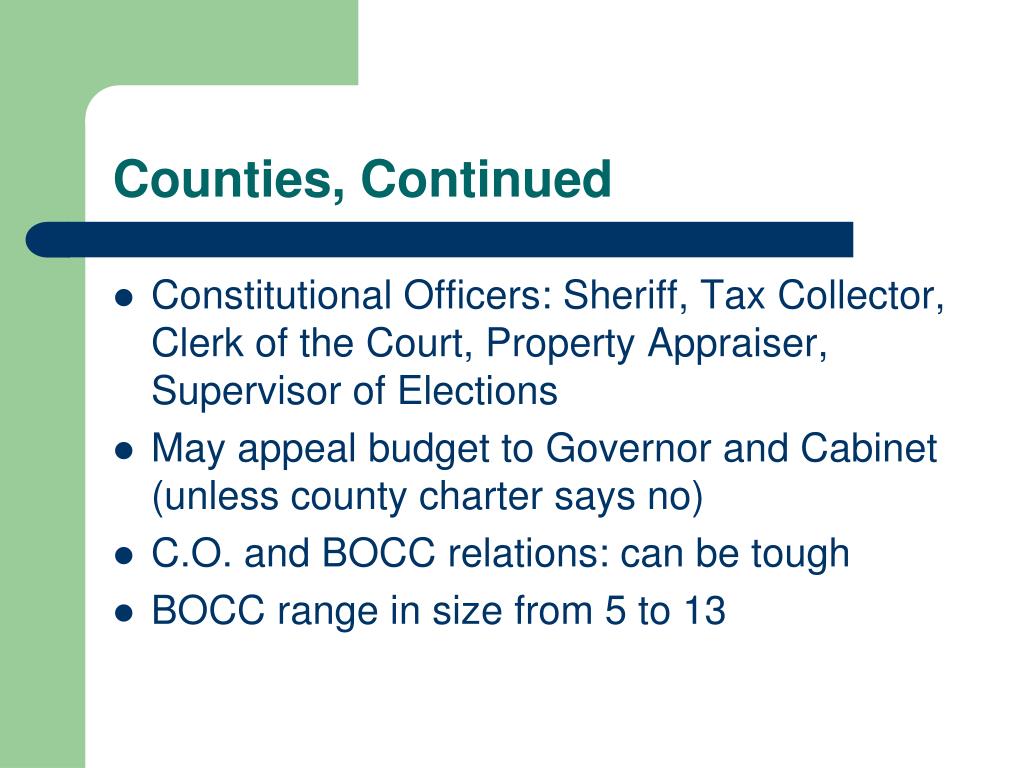 Counties, Continued

- Constitutional Officers: Sheriff, Tax Collector, Clerk of the Court, Property Appraiser, Supervisor of Elections
- May appeal budget to Governor and Cabinet (unless county charter says no)
- C.O. and BOCC relations: can be tough
- BOCC range in size from 5 to 13